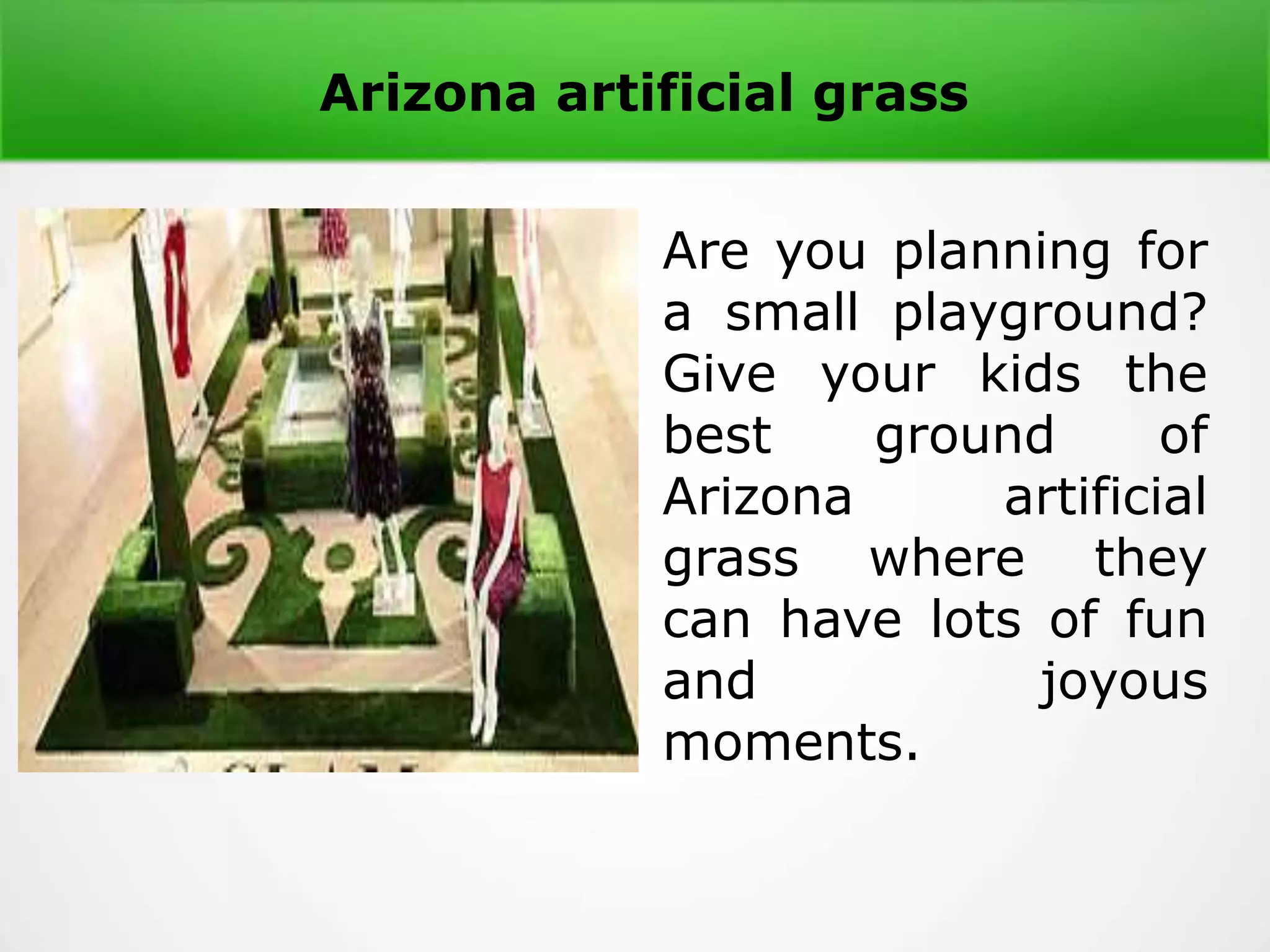 Arizona artificial grass

Are you planning for a small playground? Give your kids the best ground of Arizona artificial grass where they can have lots of fun and joyous moments.